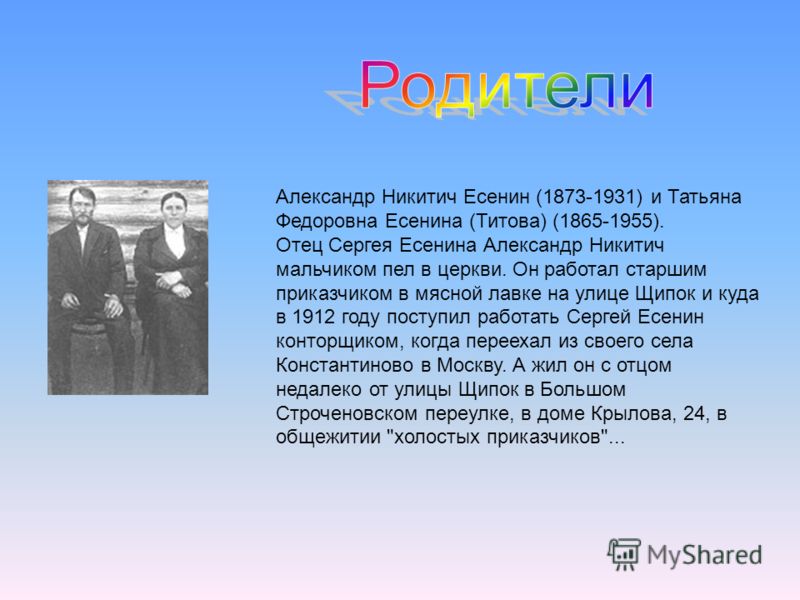 Родители

Александр Никитич Есенин (1873-1931) и Татьяна Федоровна Есенина (Титова) (1865-1955).
Отец Сергея Есенина Александр Никитич мальчиком пел в церкви. Он работал старшим приказчиком в мясной лавке на улице Щипок и куда в 1912 году поступил работать Сергей Есенин конторщиком, когда переехал из своего села Константиново в Москву. А жил он с отцом недалеко от улицы Щипок в Большом Строченовском переулке, в доме Крылова, 24, в общежитии "холостых приказчиков"...

MyShared